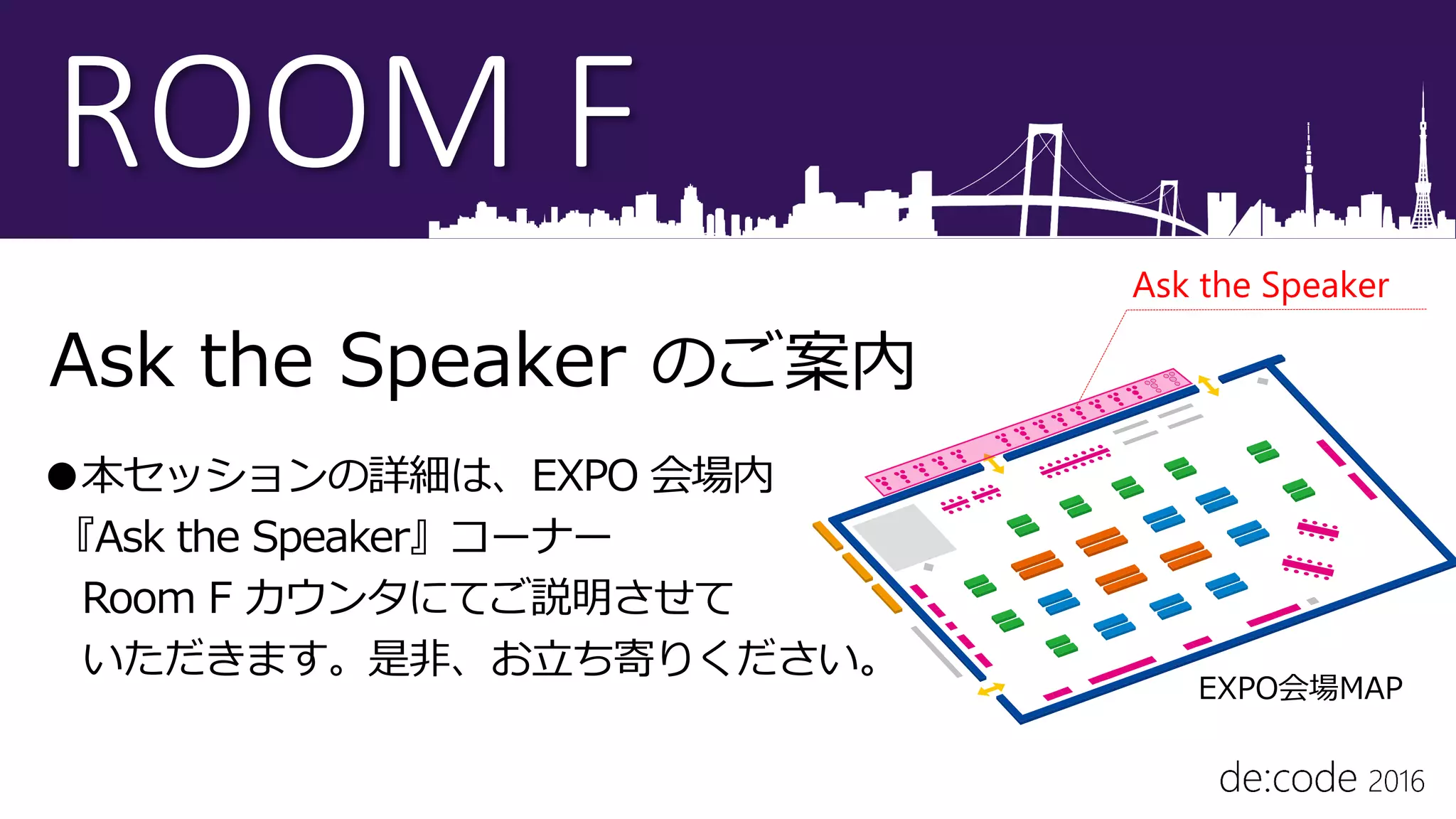 ROOM F

Ask the Speaker のご案内

●本セッションの詳細は、EXPO 会場内『Ask the Speaker』コーナー Room F カウンタにてご説明させていただきます。是非、お立ち寄りください。

Ask the Speaker

EXPO会場MAP

de:code 2016